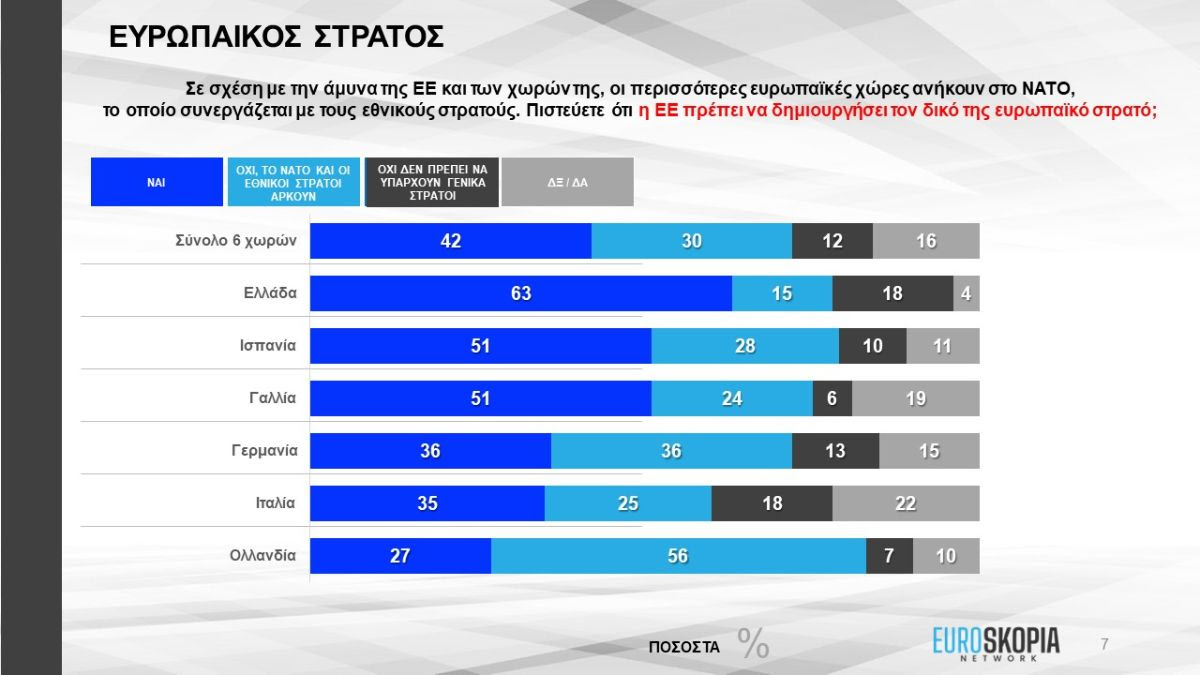 ΕΥΡΩΠΑΙΚΟΣ ΣΤΡΑΤΟΣ

Σε σχέση με την άμυνα της ΕΕ και των χωρών της, οι περισσότερες ευρωπαϊκές χώρες ανήκουν στο ΝΑΤΟ, το οποίο συνεργάζεται με τους εθνικούς στρατούς. Πιστεύετε ότι η ΕΕ πρέπει να δημιουργήσει τον δικό της ευρωπαϊκό στρατό;

| | ΝΑΙ | ΟΧΙ, ΤΟ ΝΑΤΟ ΚΑΙ ΟΙ ΕΘΝΙΚΟΙ ΣΤΡΑΤΟΙ ΑΡΚΟΥΝ | ΟΧΙ ΔΕΝ ΠΡΕΠΕΙ ΝΑ ΥΠΑΡΧΟΥΝ ΓΕΝΙΚΑ ΣΤΡΑΤΟΙ | ΔΞ / ΔΑ |
|---|---|---|---|---|
| Σύνολο 6 χωρών | 42 | 30 | 12 | 16 |
| Ελλάδα | 63 | 15 | 18 | 4 |
| Ισπανία | 51 | 28 | 10 | 11 |
| Γαλλία | 51 | 24 | 6 | 19 |
| Γερμανία | 36 | 36 | 13 | 15 |
| Ιταλία | 35 | 25 | 18 | 22 |
| Ολλανδία | 27 | 56 | 7 | 10 |

ΠΟΣΟΣΤΑ %

EUROSKOPIA NETWORK

7